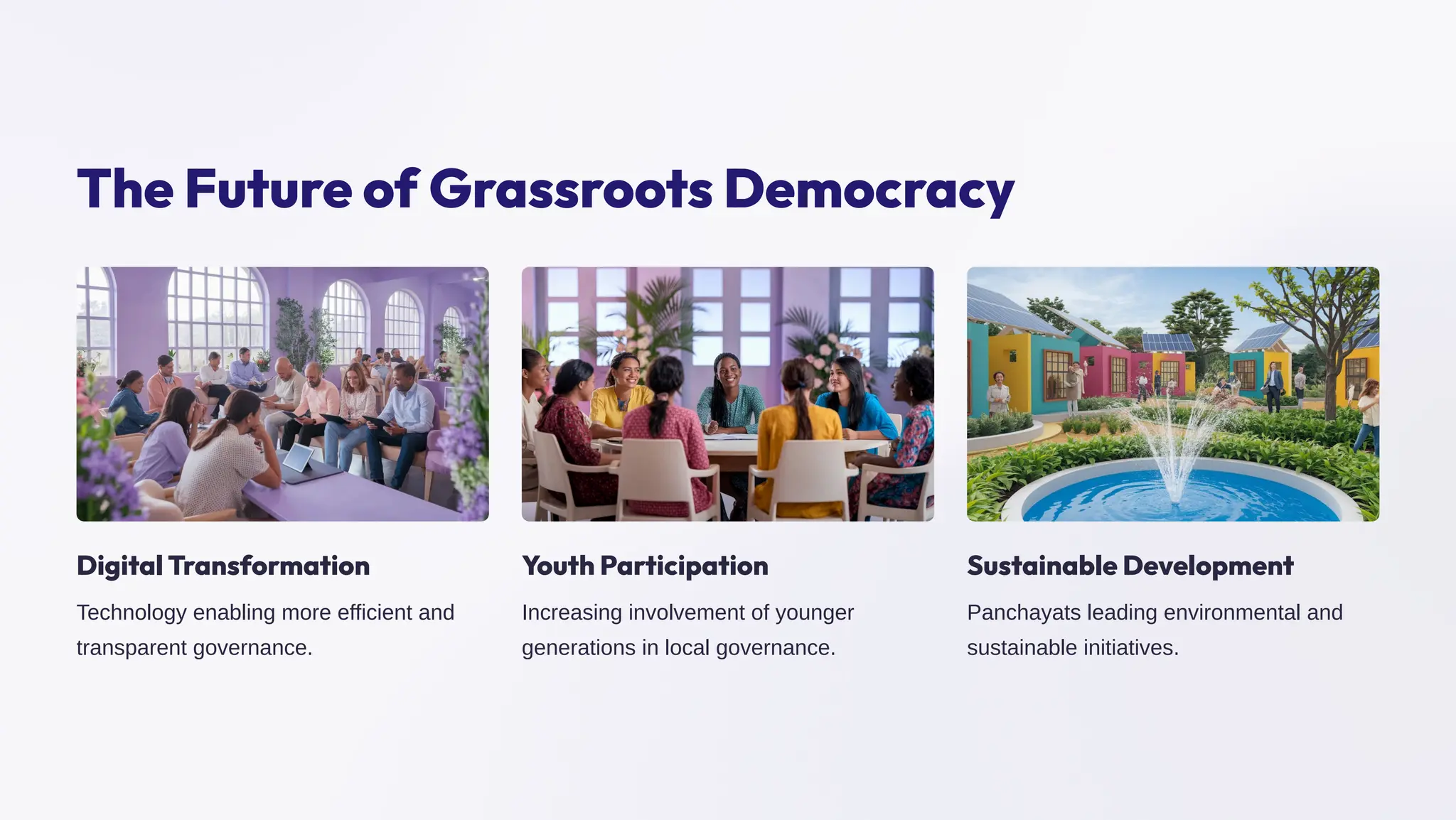 The Future of Grassroots Democracy

Digital Transformation

Technology enabling more efficient and transparent governance.

Youth Participation

Increasing involvement of younger generations in local governance.

Sustainable Development

Panchayats leading environmental and sustainable initiatives.